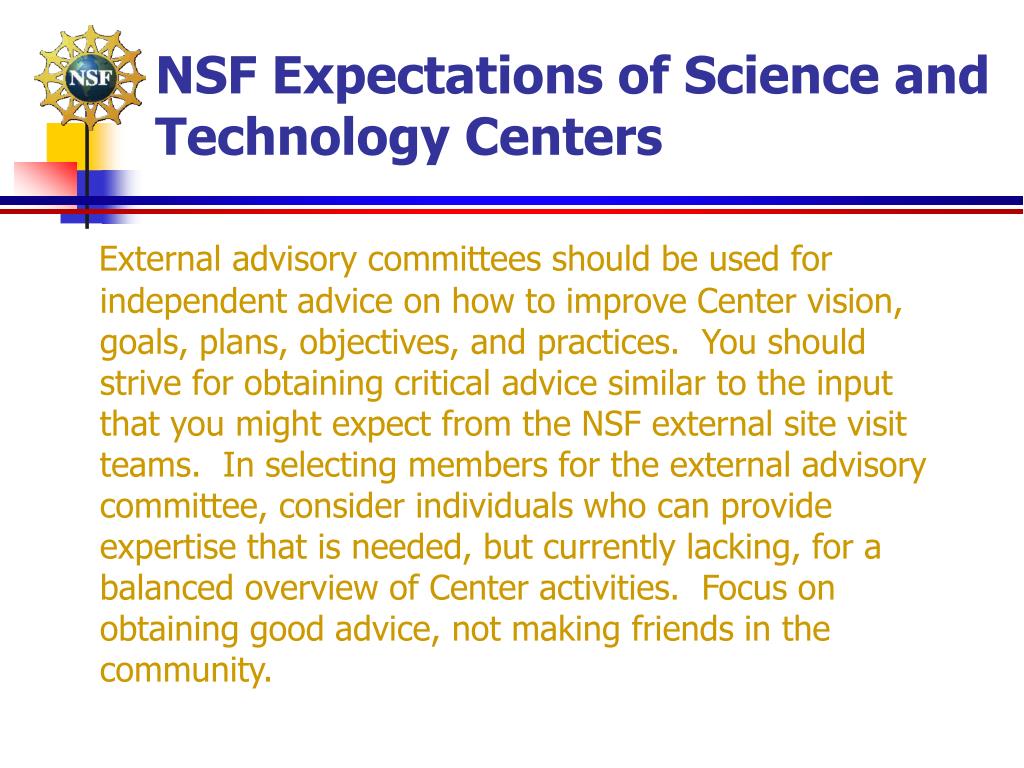 NSF

NSF Expectations of Science and Technology Centers

External advisory committees should be used for independent advice on how to improve Center vision, goals, plans, objectives, and practices. You should strive for obtaining critical advice similar to the input that you might expect from the NSF external site visit teams. In selecting members for the external advisory committee, consider individuals who can provide expertise that is needed, but currently lacking, for a balanced overview of Center activities. Focus on obtaining good advice, not making friends in the community.